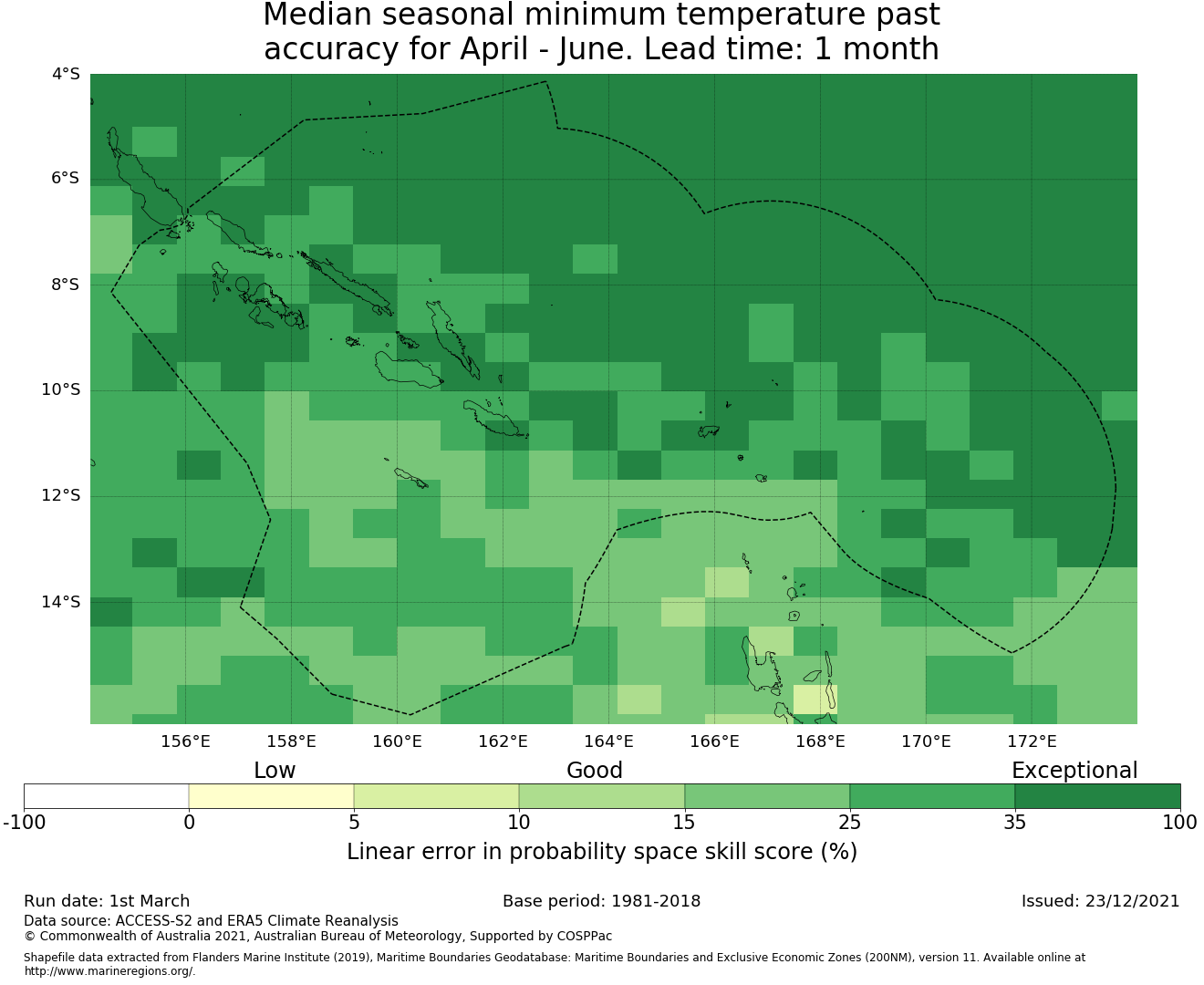 Median seasonal minimum temperature past accuracy for April - June. Lead time: 1 month

4°S
6°S
8°S
10°S
12°S
14°S

156°E 158°E 160°E 162°E 164°E 166°E 168°E 170°E 172°E

Low Good Exceptional

-100 0 5 10 15 25 35 100

Linear error in probability space skill score (%)

Run date: 1st March
Base period: 1981-2018
Issued: 23/12/2021

Data source: ACCESS-S2 and ERA5 Climate Reanalysis
© Commonwealth of Australia 2021, Australian Bureau of Meteorology, Supported by COSPPac

Shapefile data extracted from Flanders Marine Institute (2019), Maritime Boundaries Geodatabase: Maritime Boundaries and Exclusive Economic Zones (200NM), version 11. Available online at http://www.marineregions.org/.